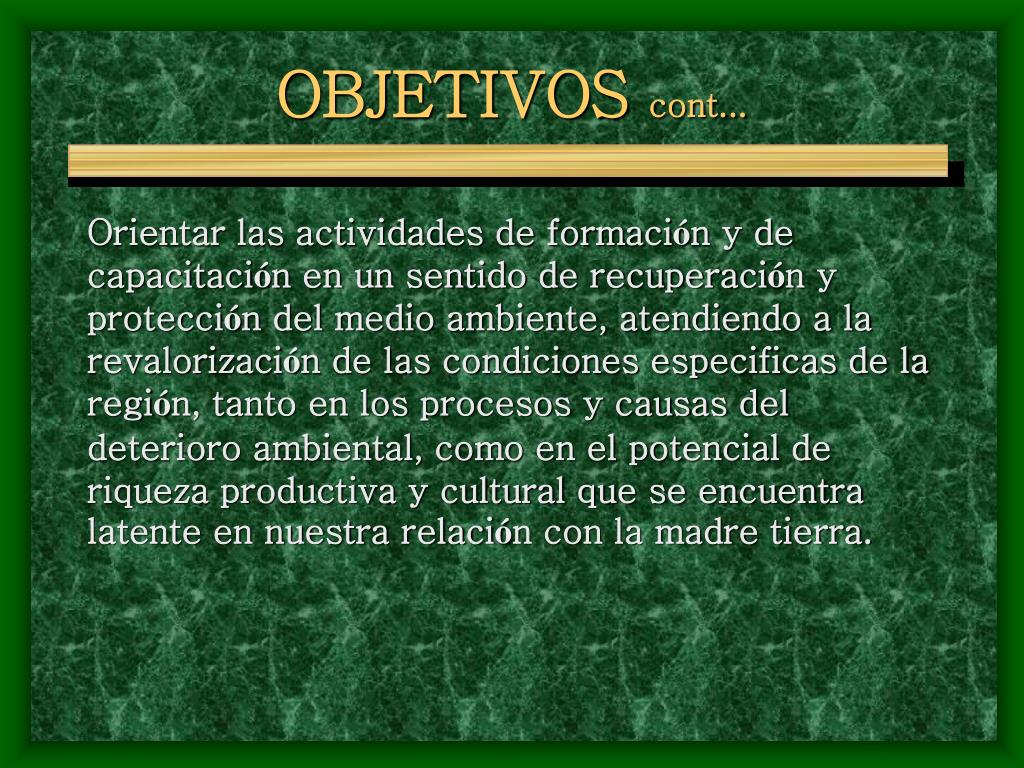 OBJETIVOS cont...

Orientar las actividades de formación y de capacitación en un sentido de recuperación y protección del medio ambiente, atendiendo a la revalorización de las condiciones especificas de la región, tanto en los procesos y causas del deterioro ambiental, como en el potencial de riqueza productiva y cultural que se encuentra latente en nuestra relación con la madre tierra.